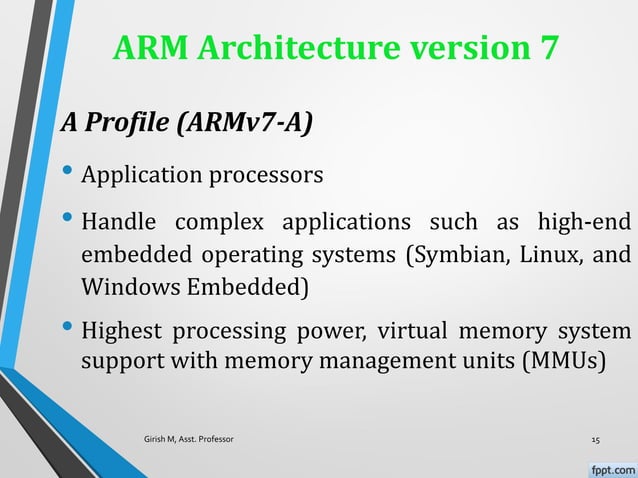 ARM Architecture version 7

A Profile (ARMv7-A)

• Application processors

• Handle complex applications such as high-end embedded operating systems (Symbian, Linux, and Windows Embedded)

• Highest processing power, virtual memory system support with memory management units (MMUs)

Girish M, Asst. Professor

15

fppt.com